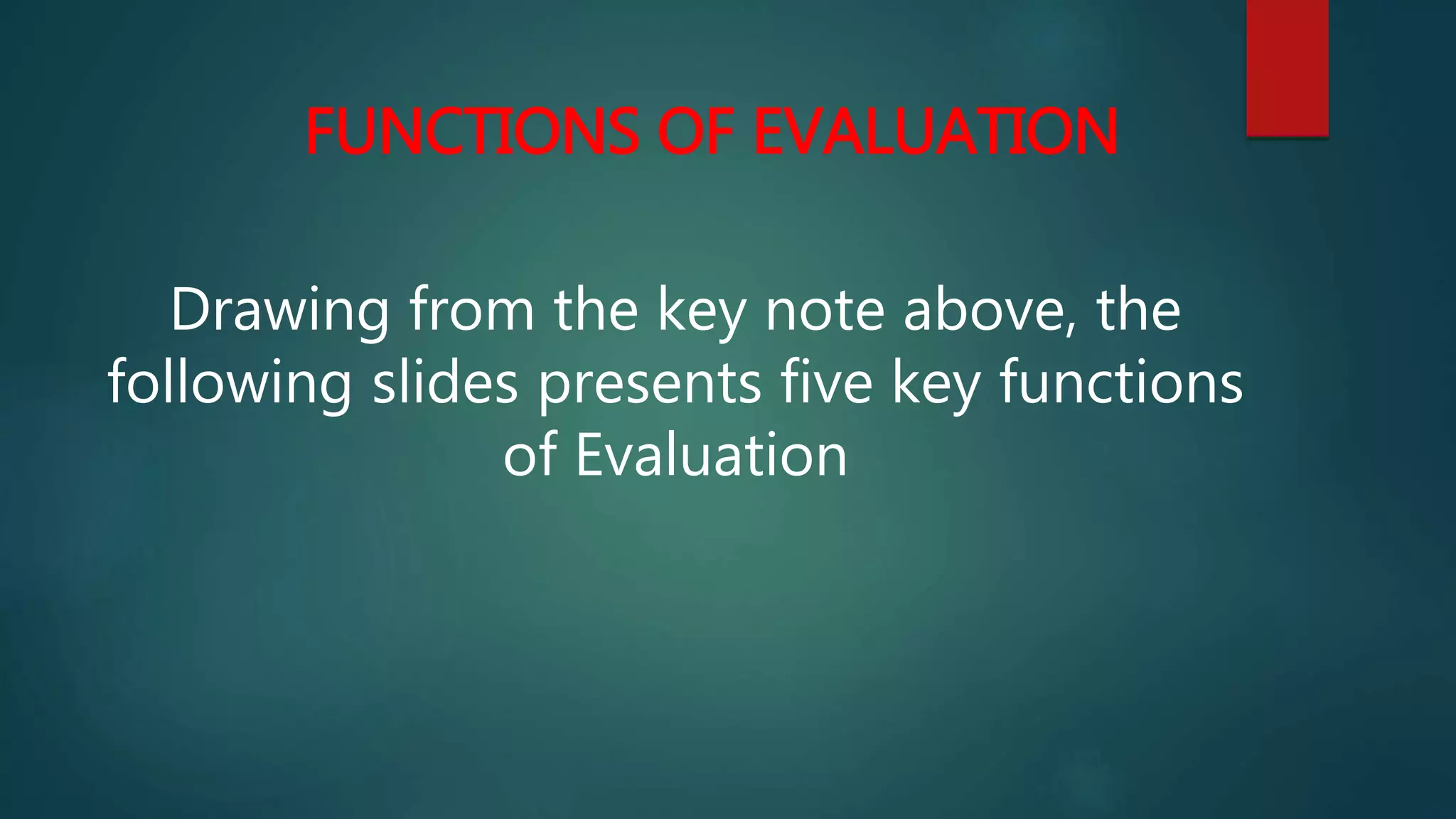 FUNCTIONS OF EVALUATION

Drawing from the key note above, the following slides presents five key functions of Evaluation